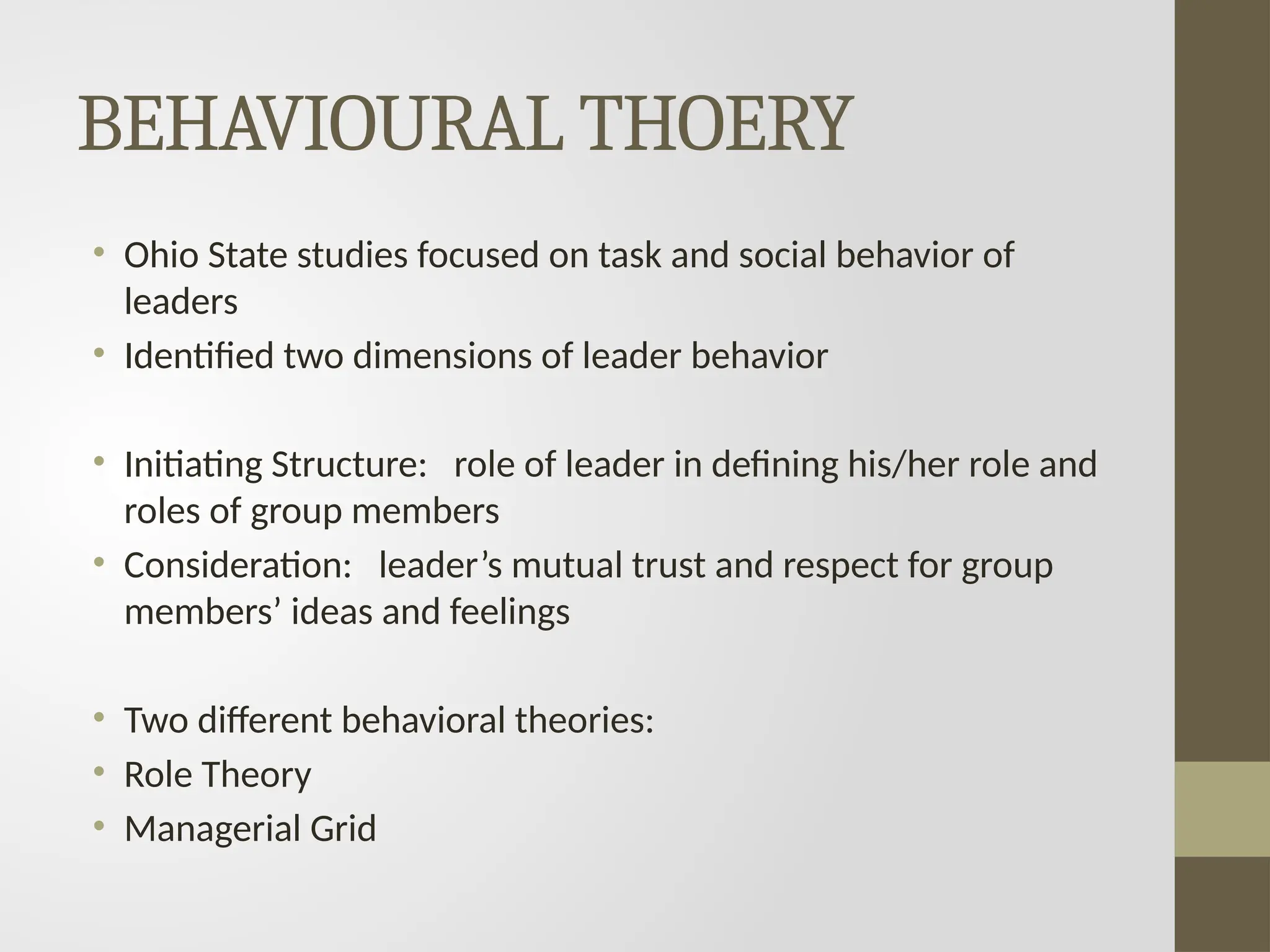 BEHAVIOURAL THOERY

• Ohio State studies focused on task and social behavior of leaders
• Identified two dimensions of leader behavior

• Initiating Structure: role of leader in defining his/her role and roles of group members
• Consideration: leader’s mutual trust and respect for group members’ ideas and feelings

• Two different behavioral theories:
• Role Theory
• Managerial Grid